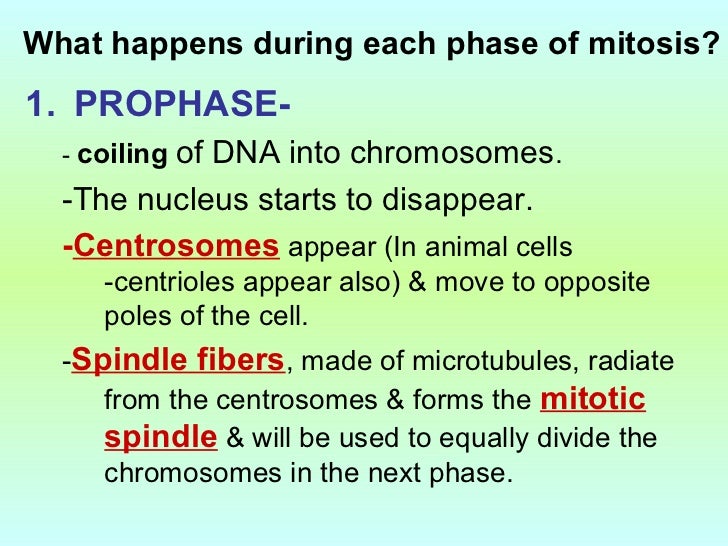 What happens during each phase of mitosis?

1. PROPHASE-

- coiling of DNA into chromosomes.

-The nucleus starts to disappear.

-Centrosomes appear (In animal cells -centrioles appear also) & move to opposite poles of the cell.

-Spindle fibers, made of microtubules, radiate from the centrosomes & forms the mitotic spindle & will be used to equally divide the chromosomes in the next phase.